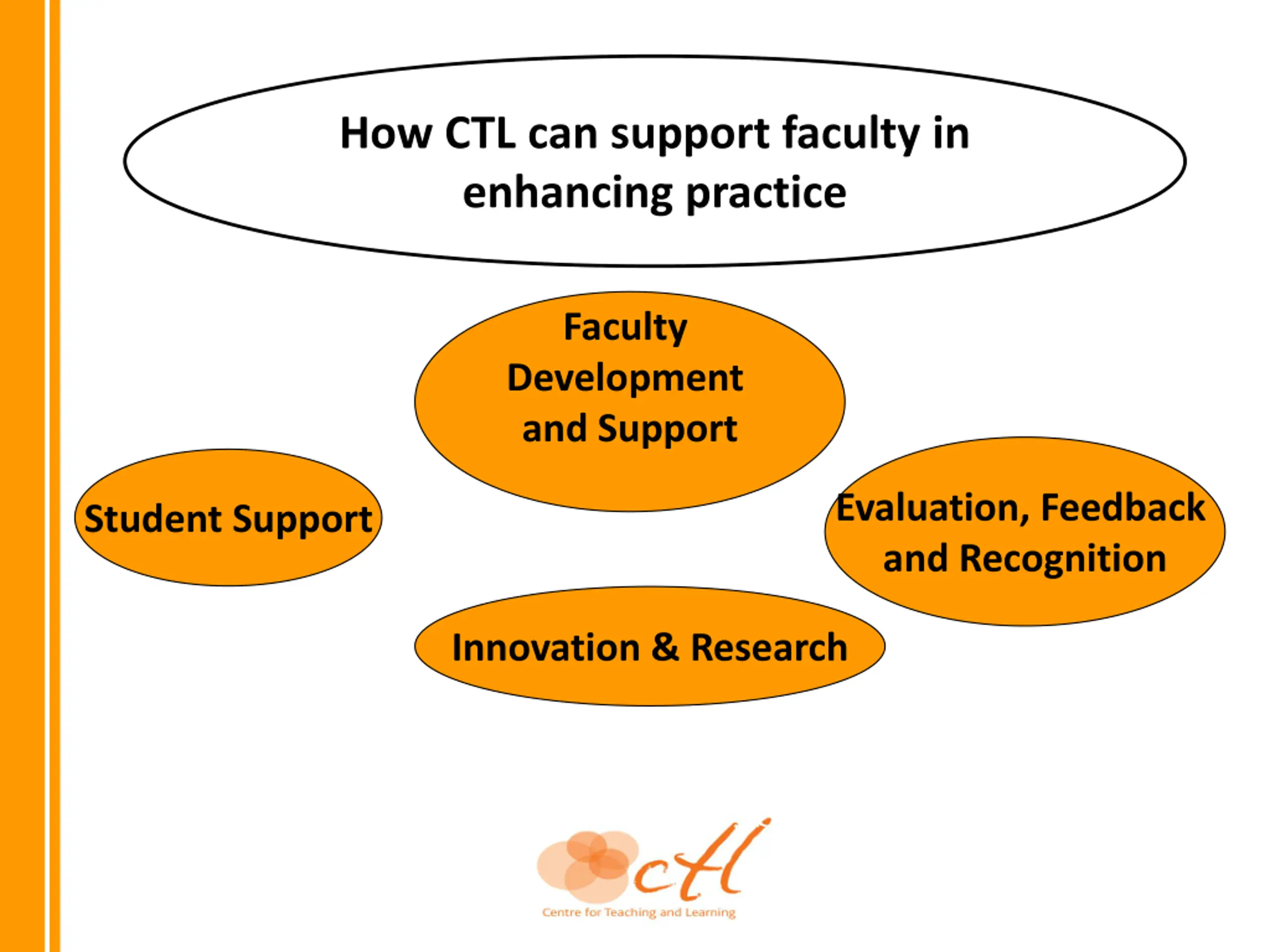 How CTL can support faculty in enhancing practice

Faculty Development and Support

Student Support

Evaluation, Feedback and Recognition

Innovation & Research

ctl
Centre for Teaching and Learning